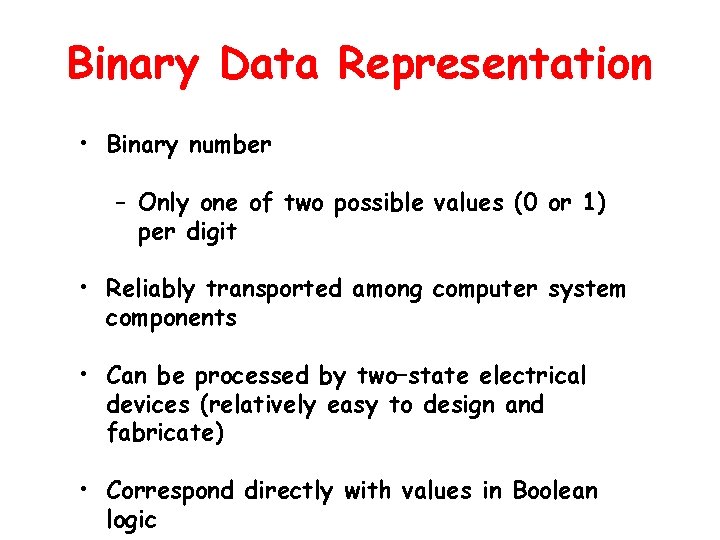 Binary Data Representation

• Binary number

– Only one of two possible values (0 or 1) per digit

• Reliably transported among computer system components

• Can be processed by two–state electrical devices (relatively easy to design and fabricate)

• Correspond directly with values in Boolean logic